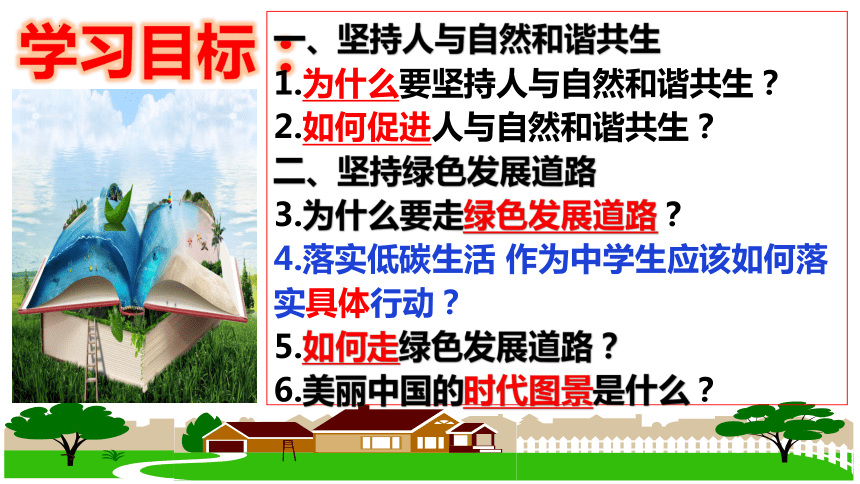 学习目标：

一、坚持人与自然和谐共生
1.为什么要坚持人与自然和谐共生？
2.如何促进人与自然和谐共生？
二、坚持绿色发展道路
3.为什么要走绿色发展道路？
4.落实低碳生活 作为中学生应该如何落实具体行动？
5.如何走绿色发展道路？
6.美丽中国的时代图景是什么？